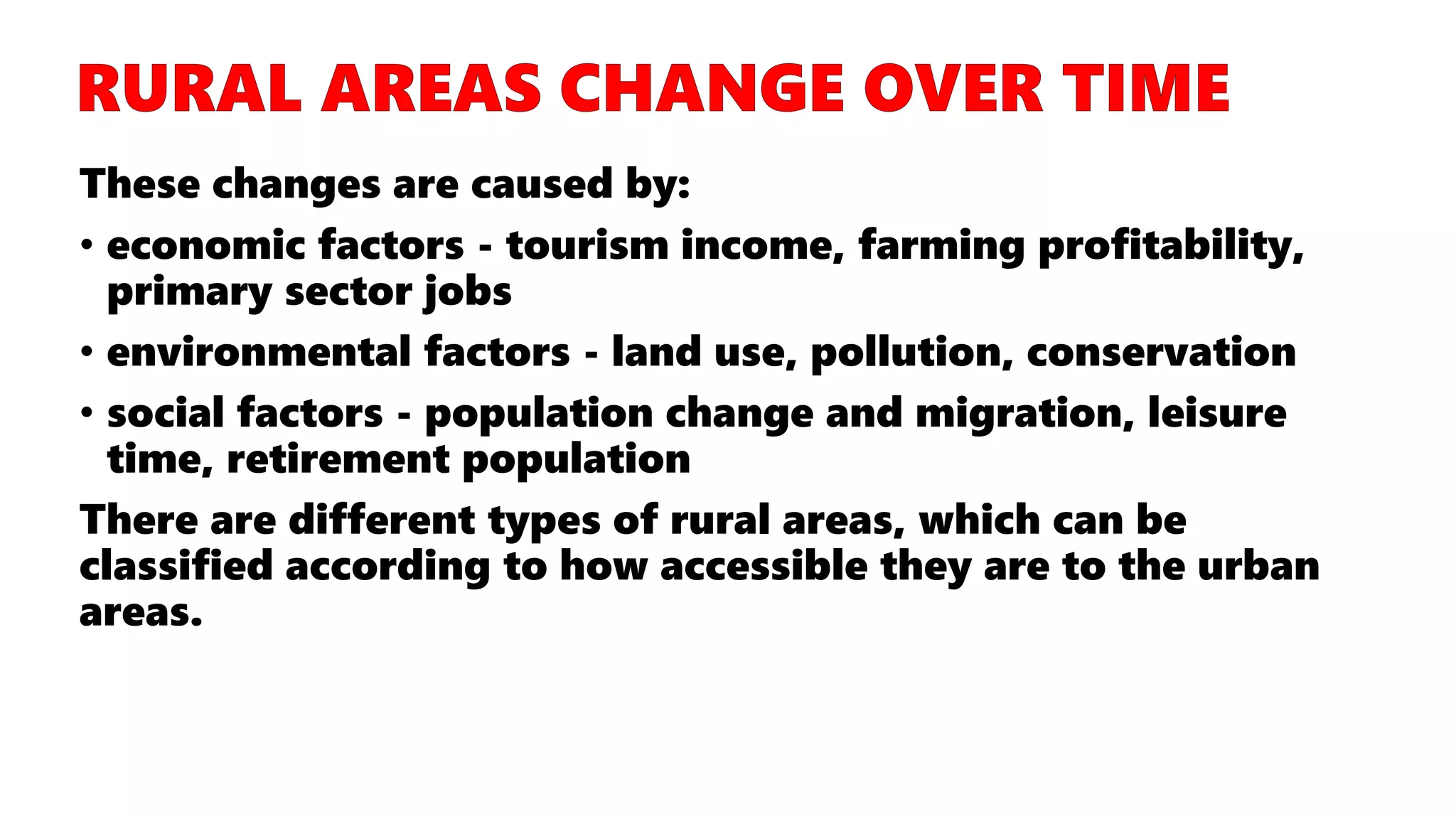 RURAL AREAS CHANGE OVER TIME

These changes are caused by:

• economic factors - tourism income, farming profitability, primary sector jobs

• environmental factors - land use, pollution, conservation

• social factors - population change and migration, leisure time, retirement population

There are different types of rural areas, which can be classified according to how accessible they are to the urban areas.